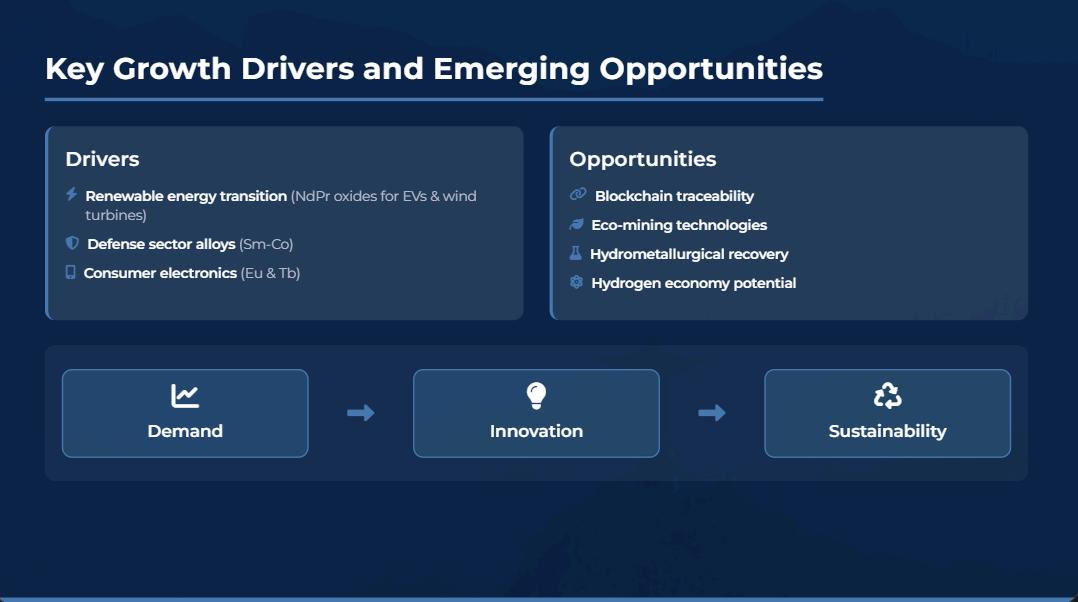 Key Growth Drivers and Emerging Opportunities

Drivers

Renewable energy transition (NdPr oxides for EVs & wind turbines)

Defense sector alloys (Sm-Co)

Consumer electronics (Eu & Tb)

Opportunities

Blockchain traceability

Eco-mining technologies

Hydrometallurgical recovery

Hydrogen economy potential

Demand

Innovation

Sustainability